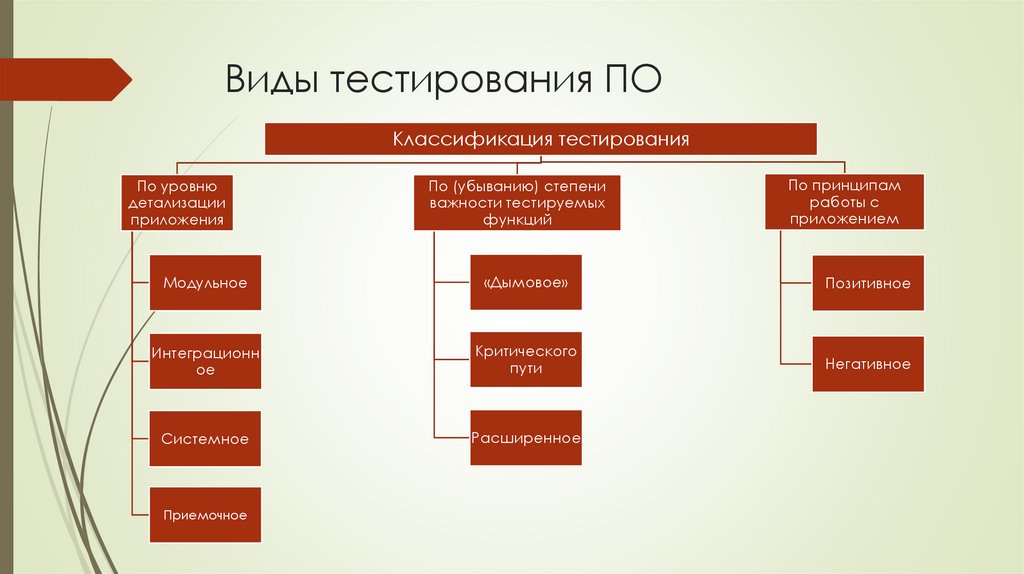 Виды тестирования ПО

Классификация тестирования

По уровню детализации приложения

Модульное

Интеграционное

Системное

Приемочное

По (убыванию) степени важности тестируемых функций

«Дымовое»

Критического пути

Расширенное

По принципам работы с приложением

Позитивное

Негативное